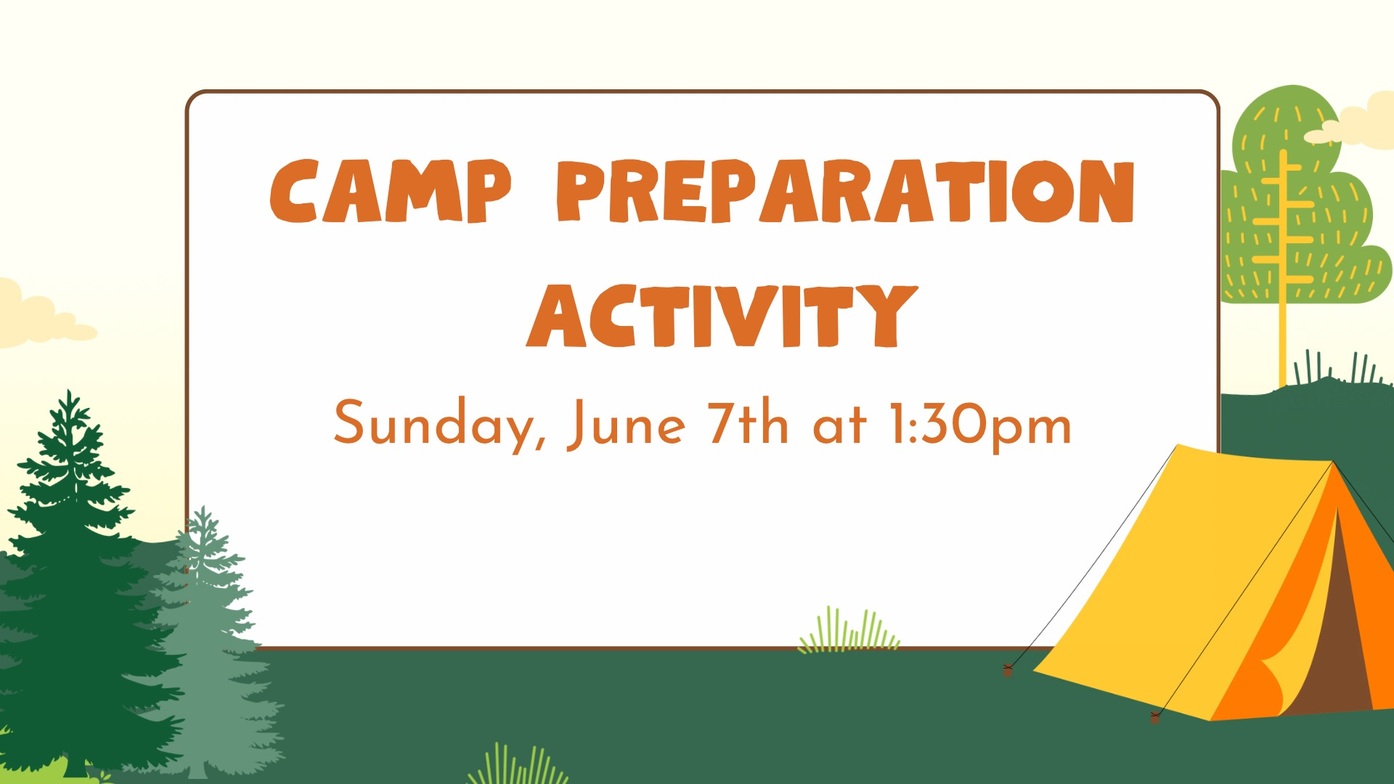 CAMP PREPARATION ACTIVITY

Sunday, June 7th at 1:30pm